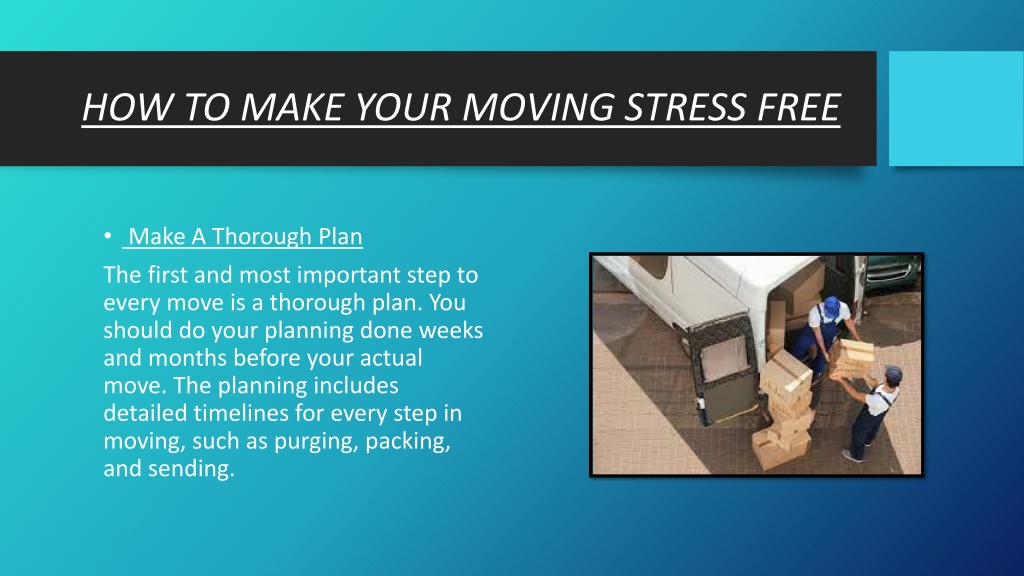 HOW TO MAKE YOUR MOVING STRESS FREE

• Make A Thorough Plan

The first and most important step to every move is a thorough plan. You should do your planning done weeks and months before your actual move. The planning includes detailed timelines for every step in moving, such as purging, packing, and sending.